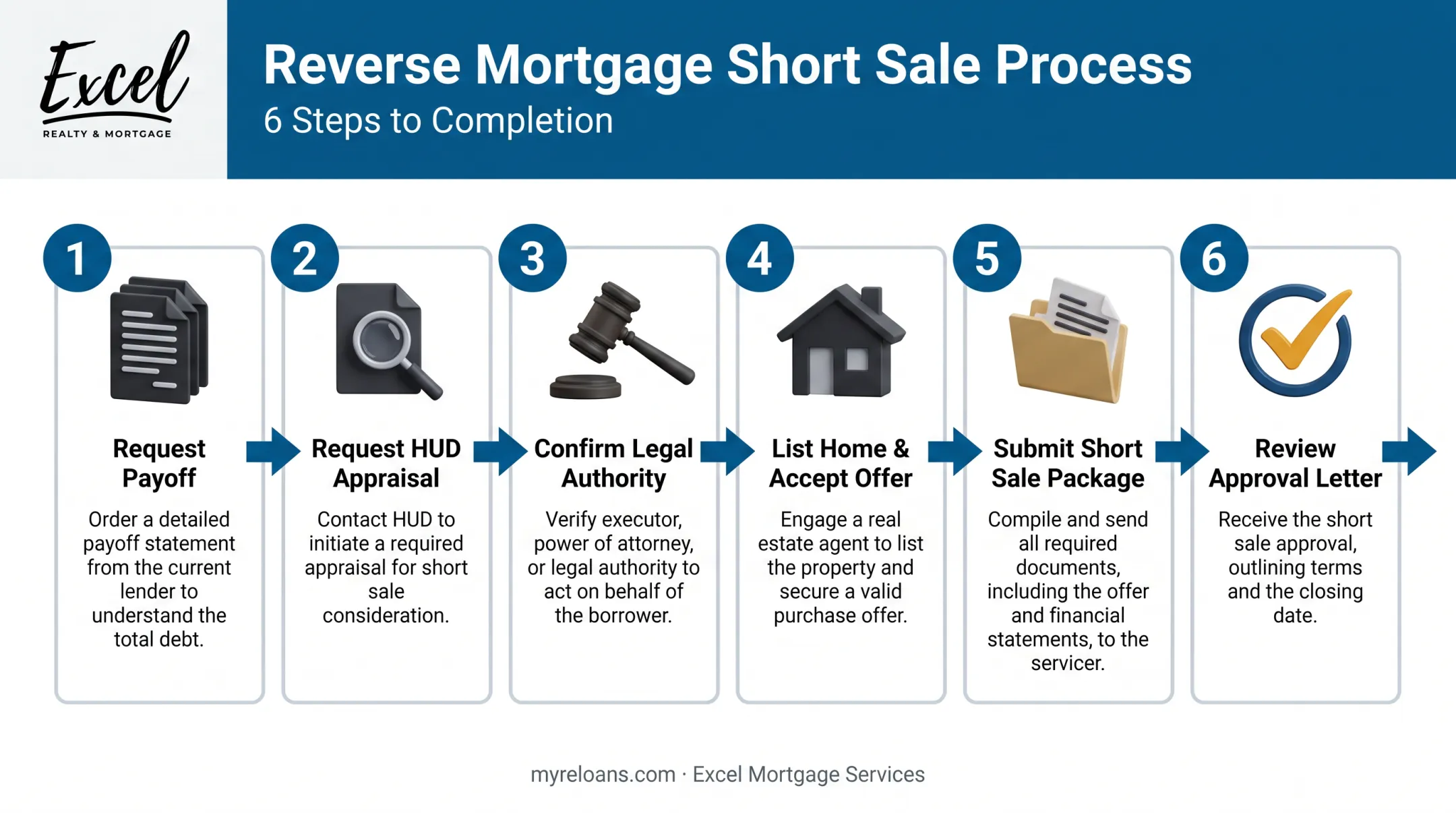 Excel
REALTY & MORTGAGE

Reverse Mortgage Short Sale Process
6 Steps to Completion

1
Request Payoff
Order a detailed payoff statement from the current lender to understand the total debt.

2
Request HUD Appraisal
Contact HUD to initiate a required appraisal for short sale consideration.

3
Confirm Legal Authority
Verify executor, power of attorney, or legal authority to act on behalf of the borrower.

4
List Home & Accept Offer
Engage a real estate agent to list the property and secure a valid purchase offer.

5
Submit Short Sale Package
Compile and send all required documents, including the offer and financial statements, to the servicer.

6
Review Approval Letter
Receive the short sale approval, outlining terms and the closing date.

myreloans.com · Excel Mortgage Services